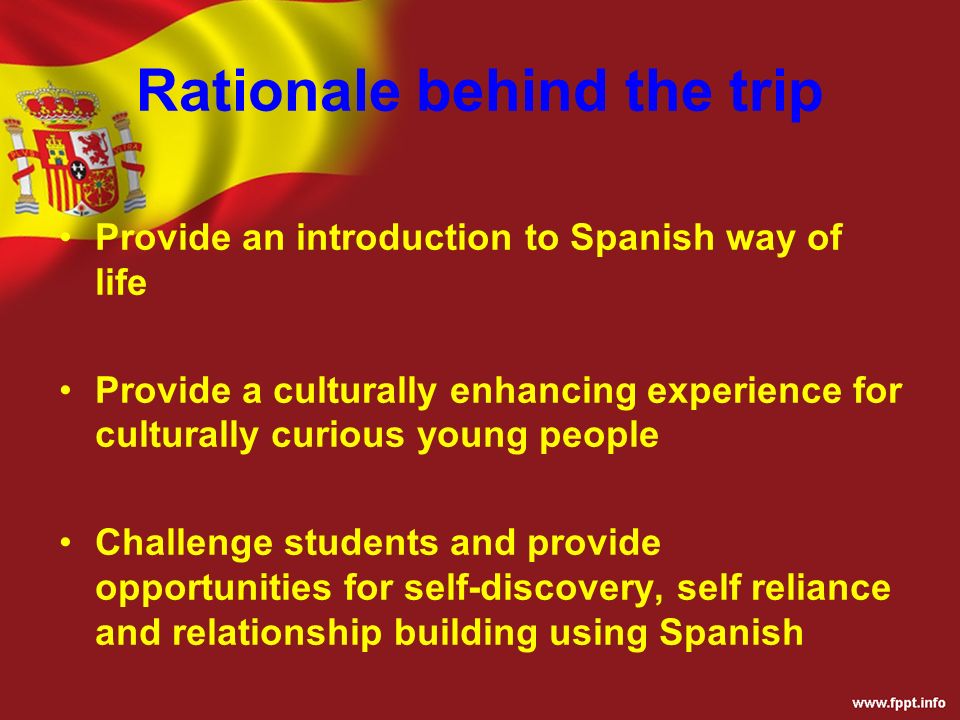 Rationale behind the trip

• Provide an introduction to Spanish way of life

• Provide a culturally enhancing experience for culturally curious young people

• Challenge students and provide opportunities for self-discovery, self reliance and relationship building using Spanish

www.fppt.info